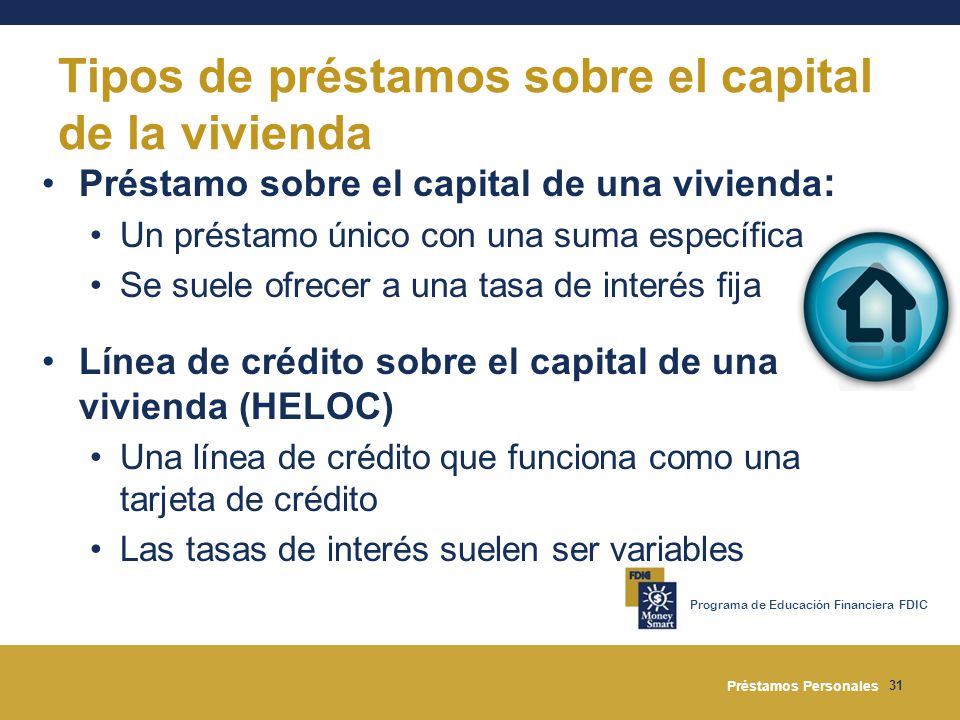 Tipos de préstamos sobre el capital de la vivienda

• Préstamo sobre el capital de una vivienda:
  • Un préstamo único con una suma específica
  • Se suele ofrecer a una tasa de interés fija

• Línea de crédito sobre el capital de una vivienda (HELOC)
  • Una línea de crédito que funciona como una tarjeta de crédito
  • Las tasas de interés suelen ser variables

FDIC
Money Smart
Programa de Educación Financiera FDIC

Préstamos Personales 31